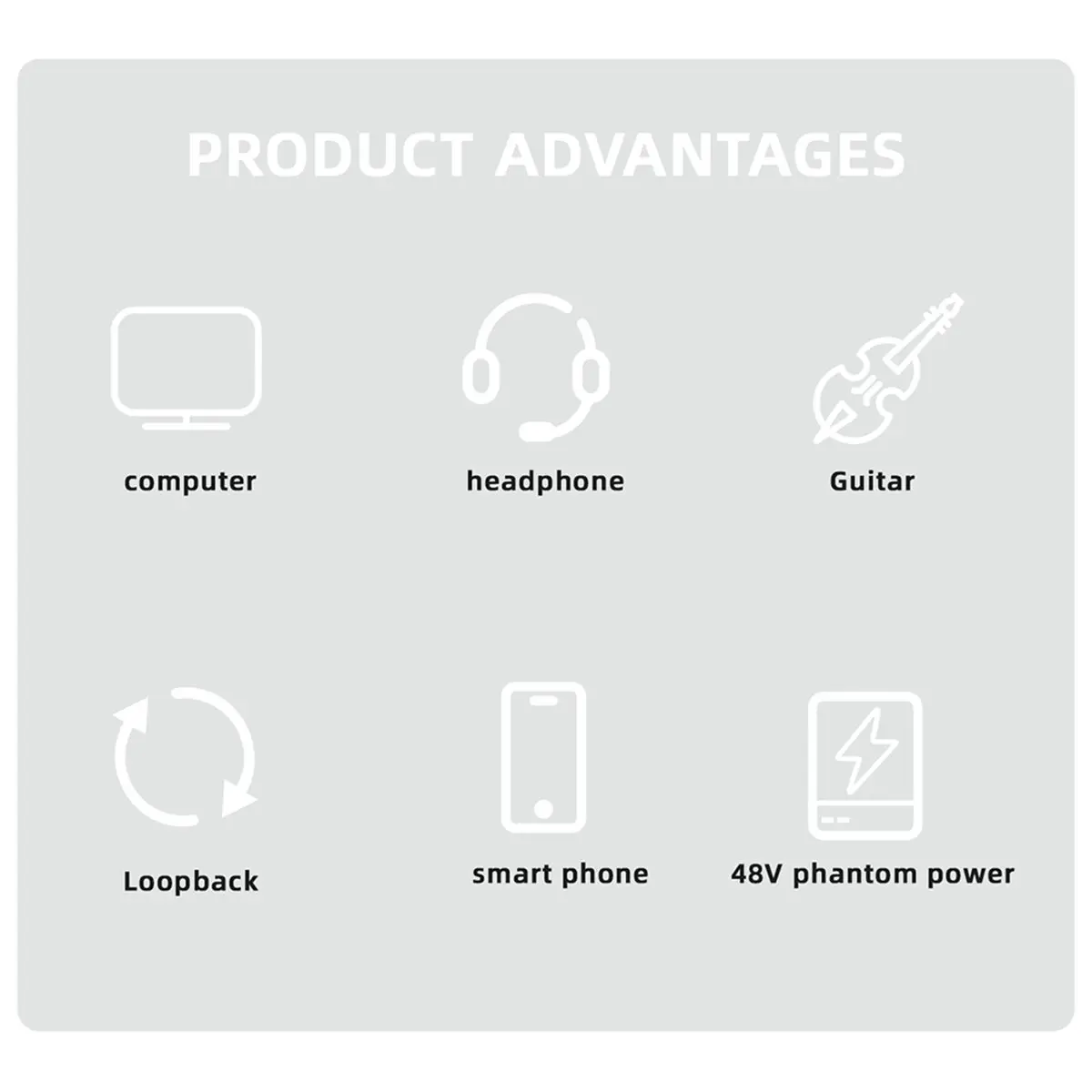 PRODUCT ADVANTAGES

computer

headphone

Guitar

Loopback

smart phone

48V phantom power